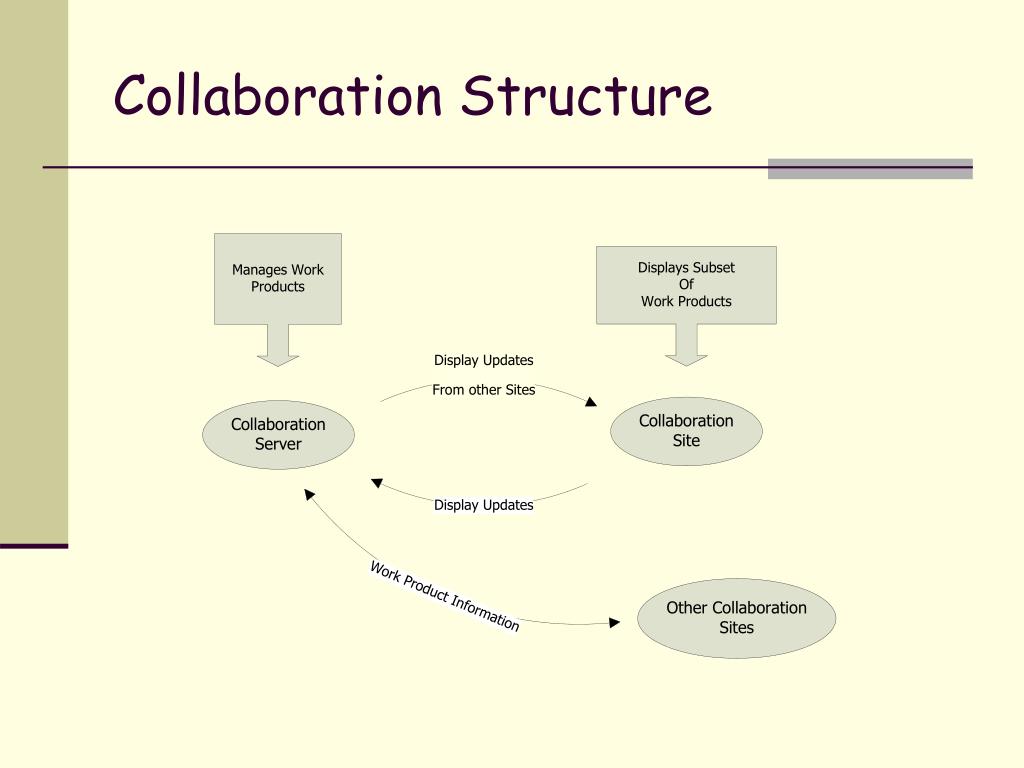 Collaboration Structure

Manages Work Products

Displays Subset Of Work Products

Display Updates

From other Sites

Collaboration Server

Collaboration Site

Display Updates

Work Product Information

Other Collaboration Sites